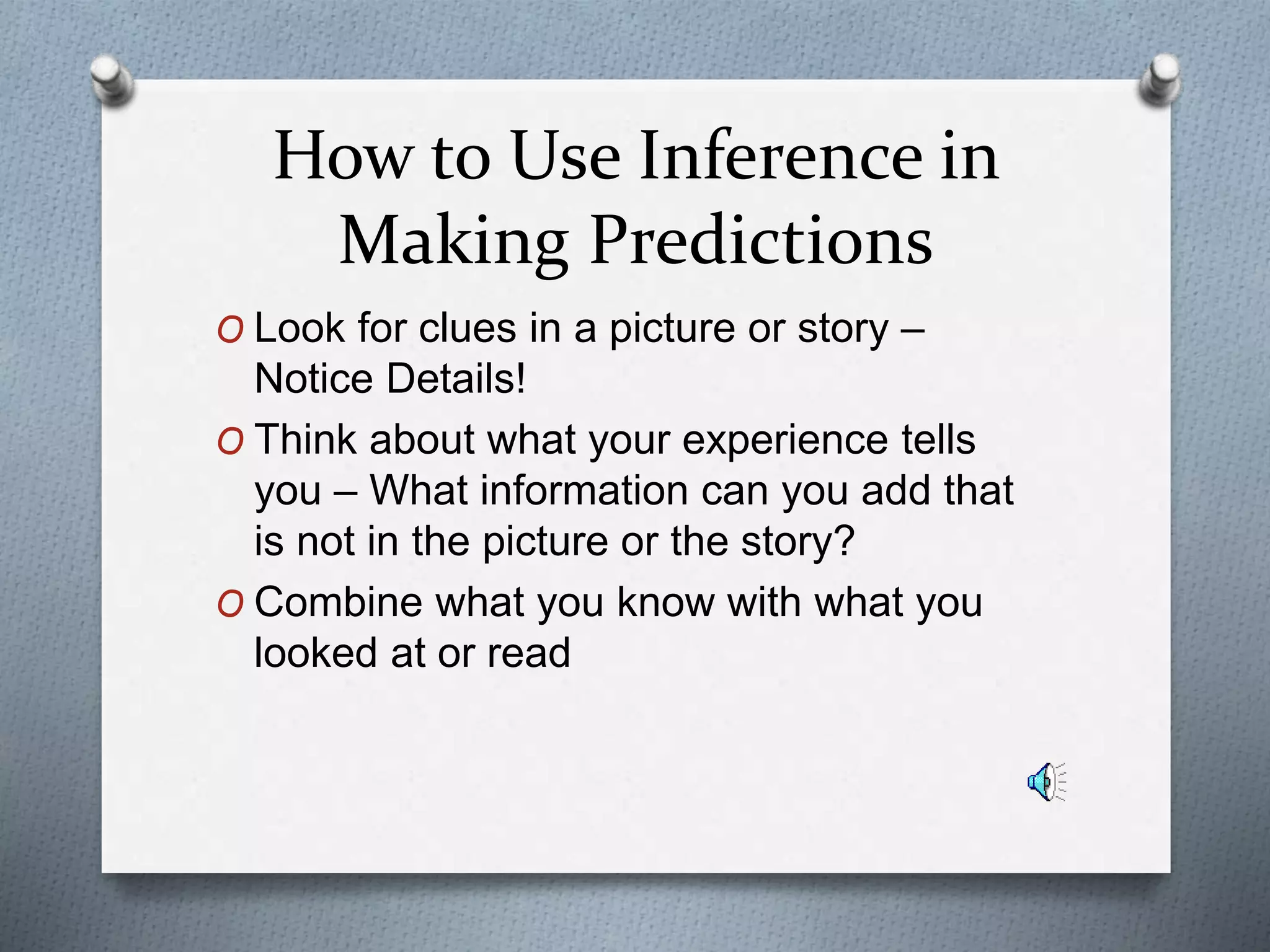 How to Use Inference in Making Predictions

O Look for clues in a picture or story – Notice Details!

O Think about what your experience tells you – What information can you add that is not in the picture or the story?

O Combine what you know with what you looked at or read